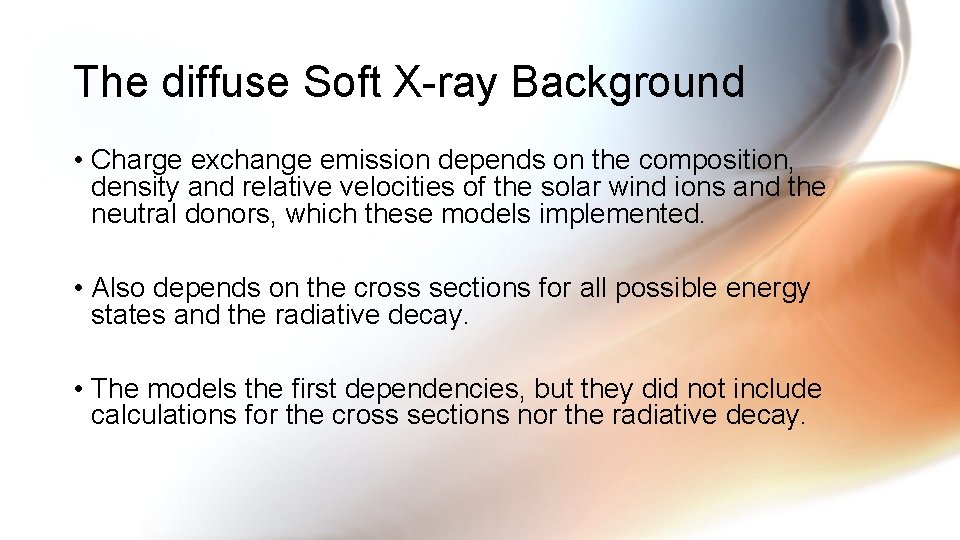 The diffuse Soft X-ray Background

• Charge exchange emission depends on the composition, density and relative velocities of the solar wind ions and the neutral donors, which these models implemented.

• Also depends on the cross sections for all possible energy states and the radiative decay.

• The models the first dependencies, but they did not include calculations for the cross sections nor the radiative decay.